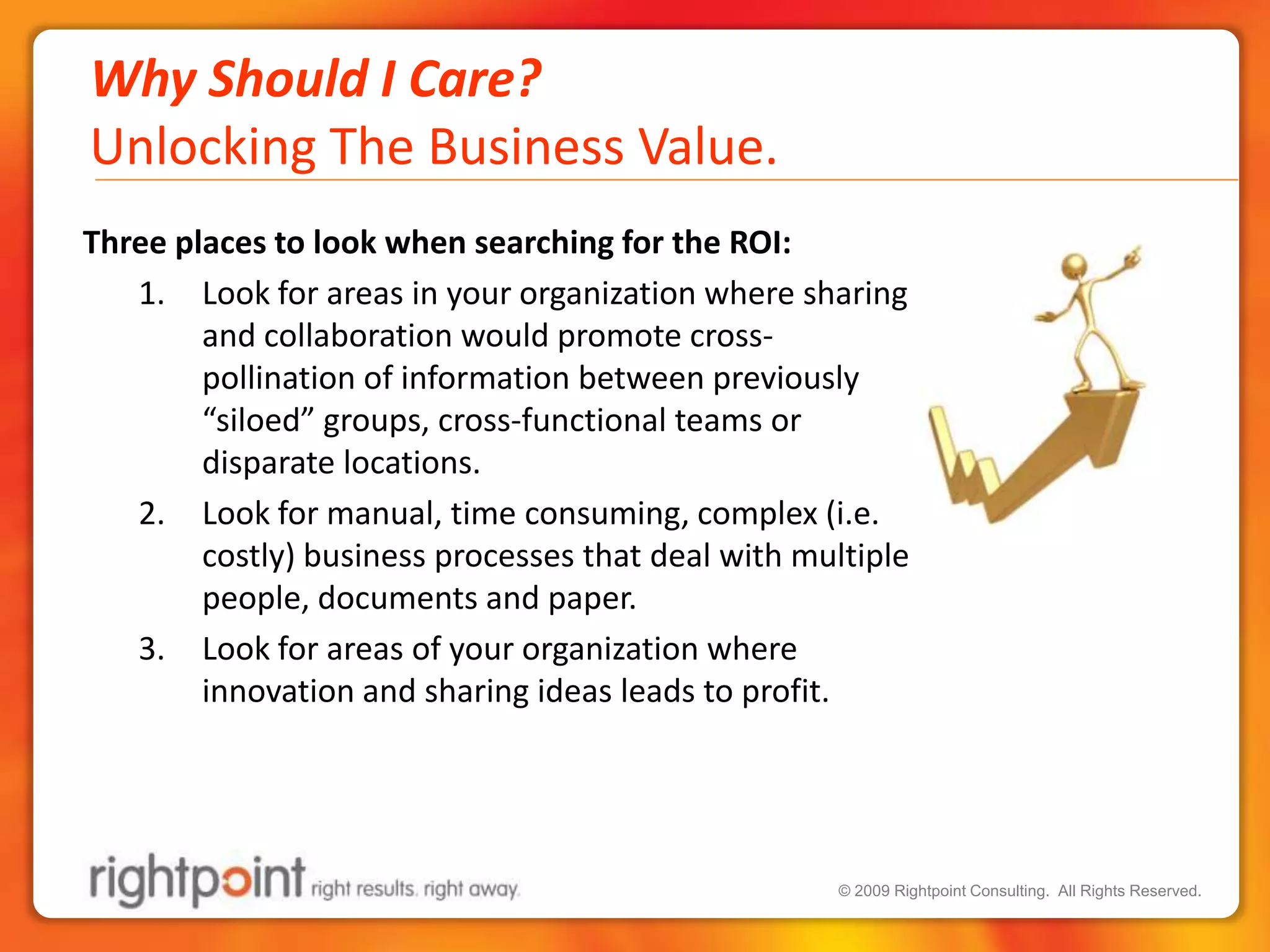 Why Should I Care?
Unlocking The Business Value.

Three places to look when searching for the ROI:

1. Look for areas in your organization where sharing and collaboration would promote cross-pollination of information between previously “siloed” groups, cross-functional teams or disparate locations.
2. Look for manual, time consuming, complex (i.e. costly) business processes that deal with multiple people, documents and paper.
3. Look for areas of your organization where innovation and sharing ideas leads to profit.

rightpoint right results. right away.

© 2009 Rightpoint Consulting. All Rights Reserved.